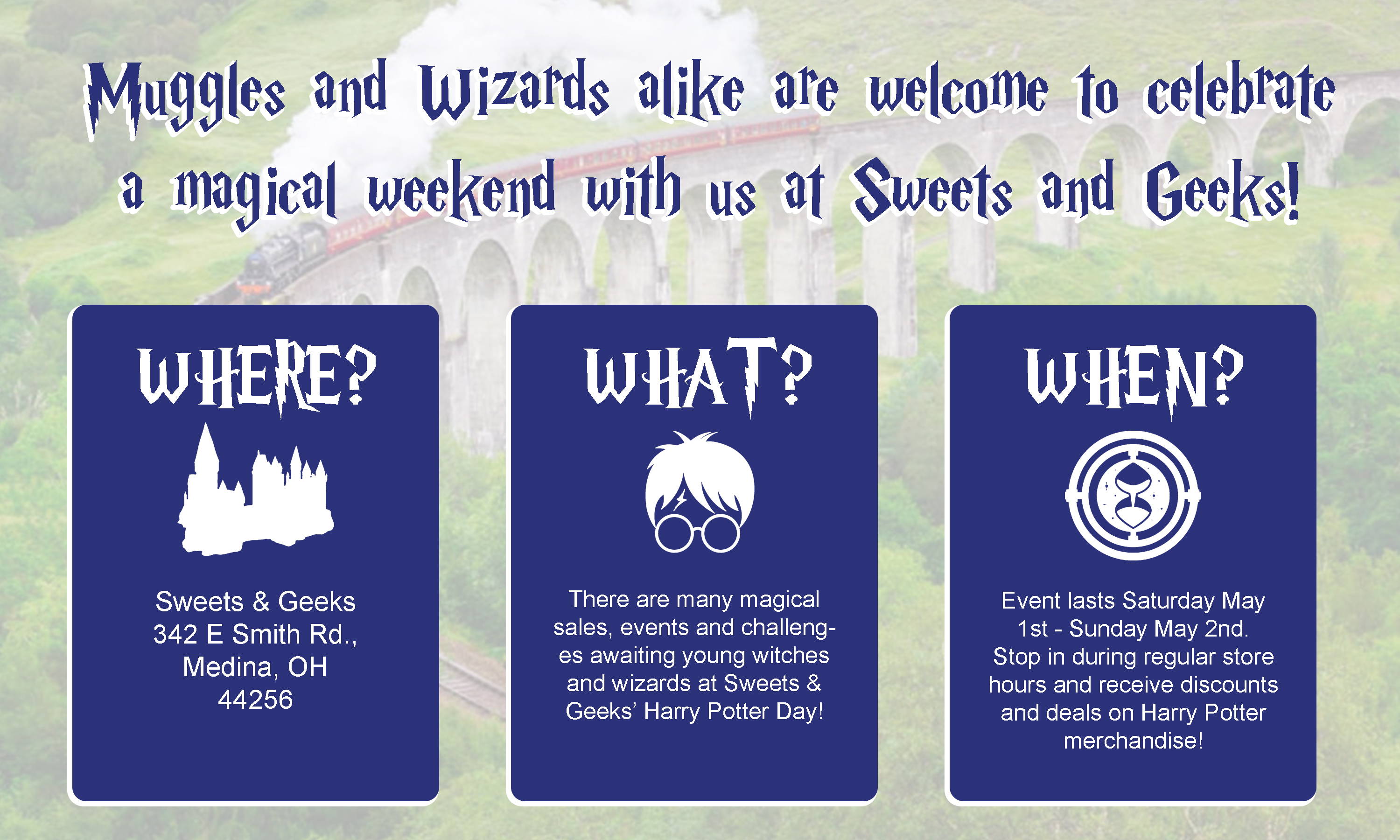 Muggles and Wizards alike are welcome to celebrate a magical weekend with us at Sweets and Geeks!

WHERE?

Sweets & Geeks
342 E Smith Rd.,
Medina, OH
44256

WHAT?

There are many magical sales, events and challenges awaiting young witches and wizards at Sweets & Geeks' Harry Potter Day!

WHEN?

Event lasts Saturday May 1st - Sunday May 2nd. Stop in during regular store hours and receive discounts and deals on Harry Potter merchandise!